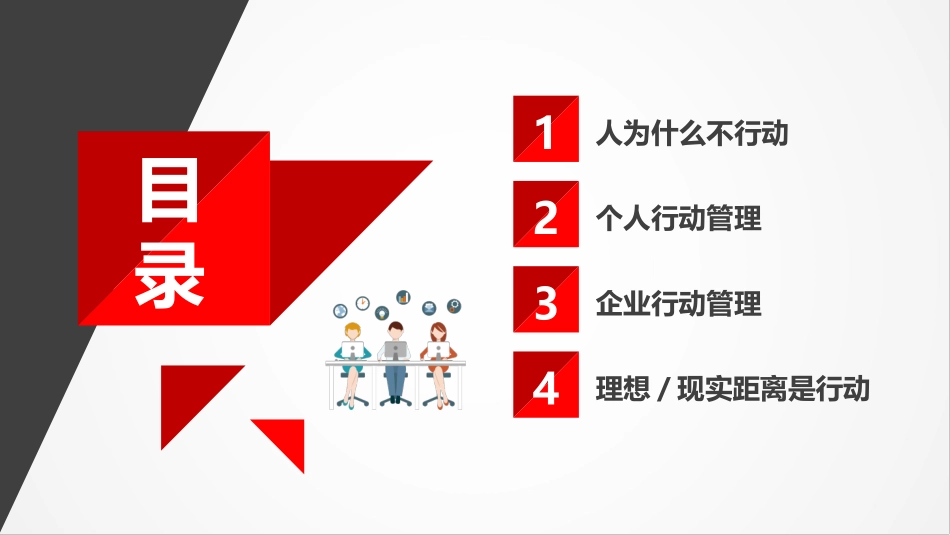 目录

1 人为什么不行动

2 个人行动管理

3 企业行动管理

4 理想 / 现实距离是行动